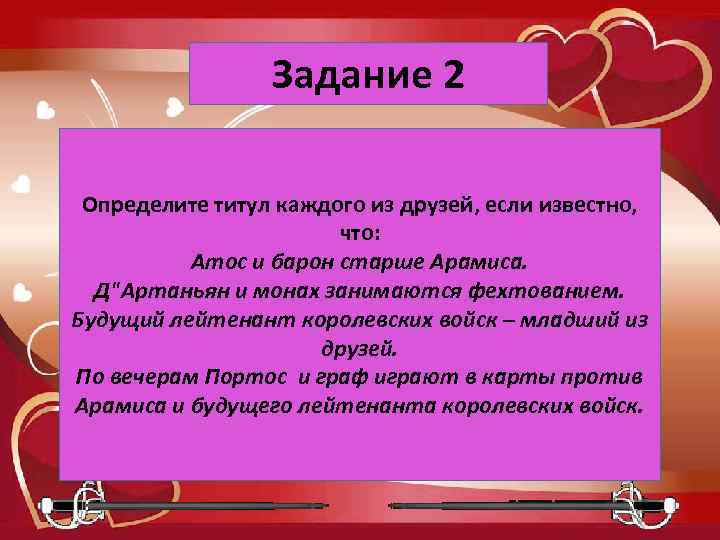 Задание 2

Определите титул каждого из друзей, если известно, что:
Атос и барон старше Арамиса.
Д"Артаньян и монах занимаются фехтованием.
Будущий лейтенант королевских войск – младший из друзей.
По вечерам Портос и граф играют в карты против Арамиса и будущего лейтенанта королевских войск.